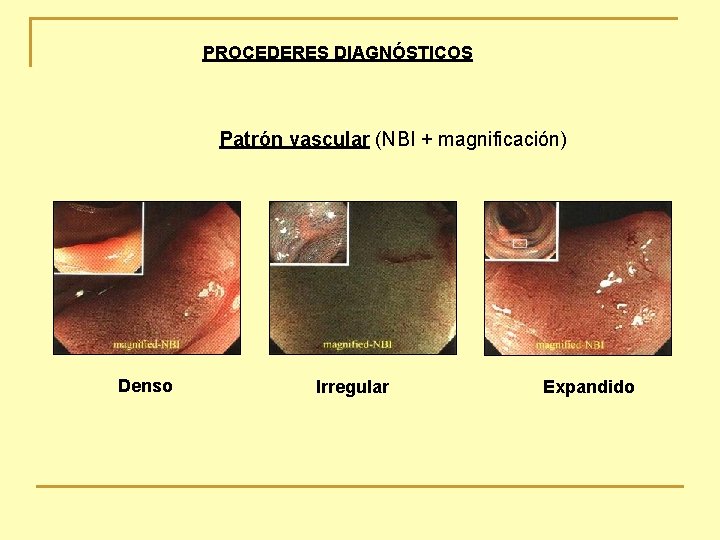 PROCEDERES DIAGNÓSTICOS

Patrón vascular (NBI + magnificación)

magnified-NBI

magnified-NBI

magnified-NBI

Denso

Irregular

Expandido